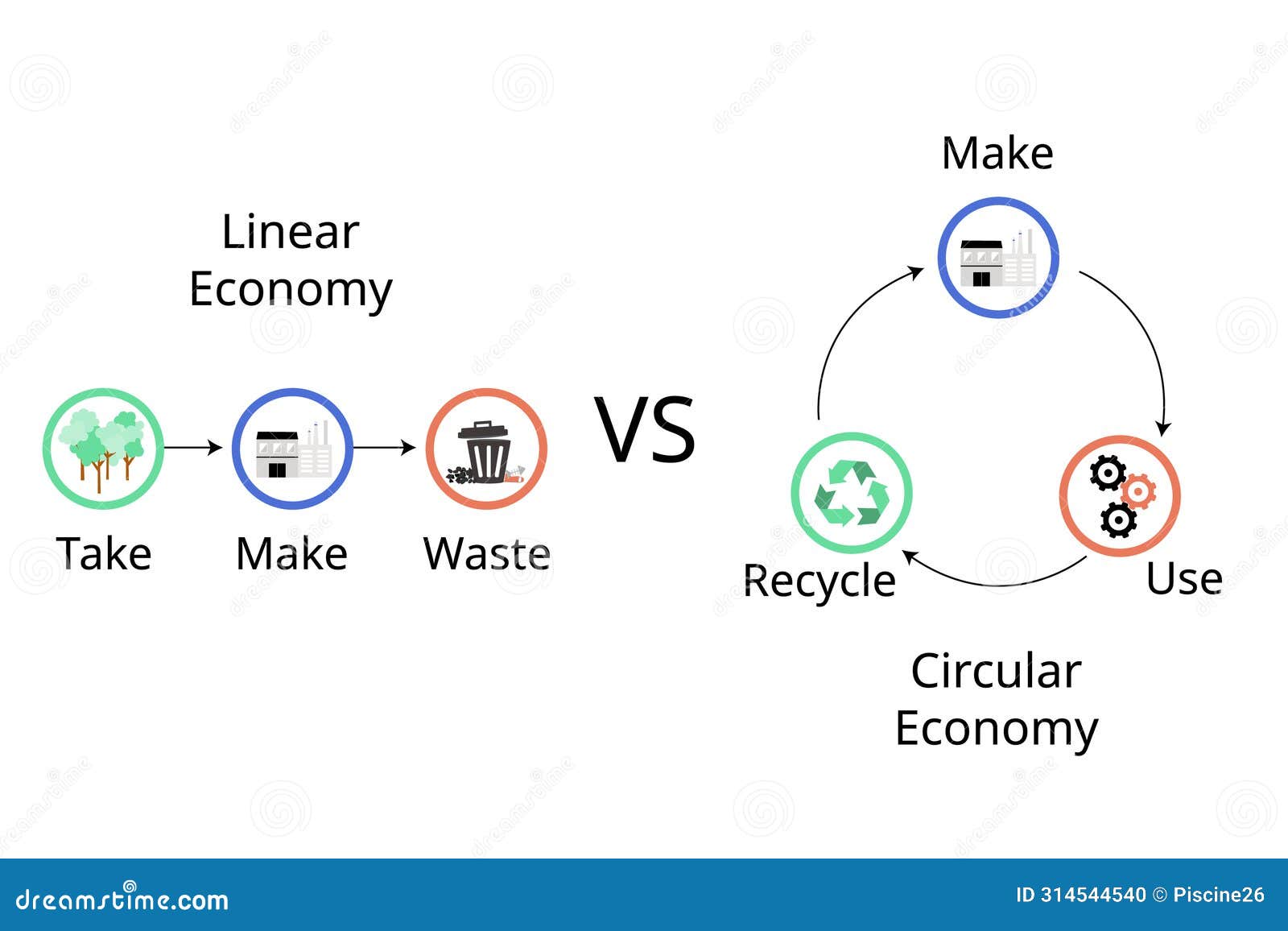 Linear Economy

Take

Make

Waste

VS

Make

Use

Recycle

Circular Economy

dreamstime.com

ID 314544540 © Piscine26